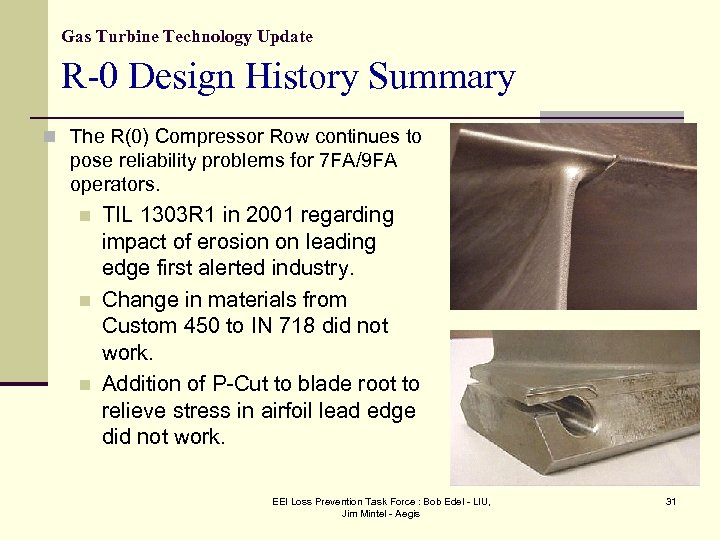 Gas Turbine Technology Update

R-0 Design History Summary

The R(0) Compressor Row continues to pose reliability problems for 7FA/9FA operators.

TIL 1303R1 in 2001 regarding impact of erosion on leading edge first alerted industry.

Change in materials from Custom 450 to IN 718 did not work.

Addition of P-Cut to blade root to relieve stress in airfoil lead edge did not work.

EEI Loss Prevention Task Force : Bob Edel - LIU, Jim Mintel - Aegis

31